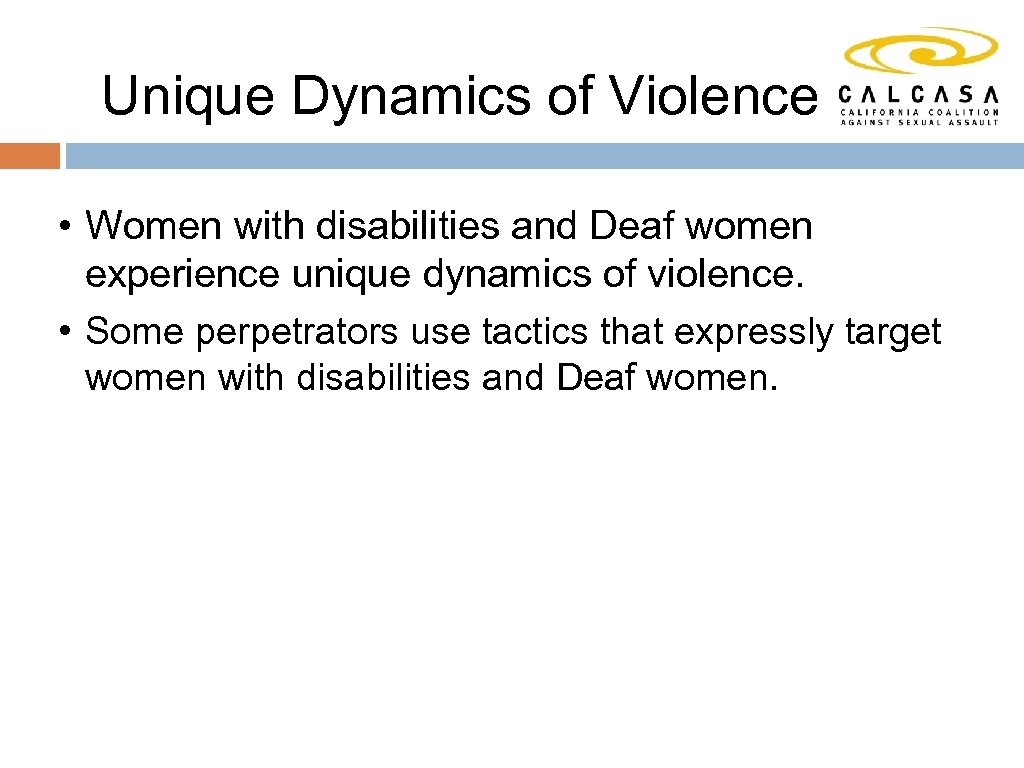 Unique Dynamics of Violence

CALCASA
CALIFORNIA COALITION AGAINST SEXUAL ASSAULT

• Women with disabilities and Deaf women experience unique dynamics of violence.
• Some perpetrators use tactics that expressly target women with disabilities and Deaf women.